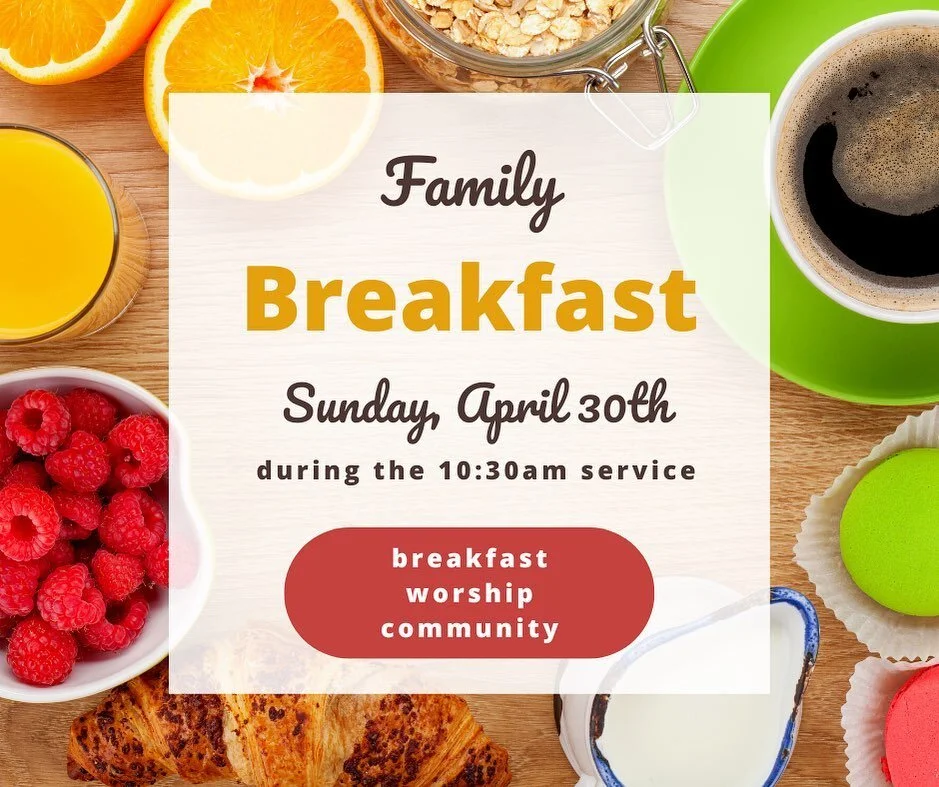 Family
Breakfast
Sunday, April 30th
during the 10:30am service

breakfast
worship
community